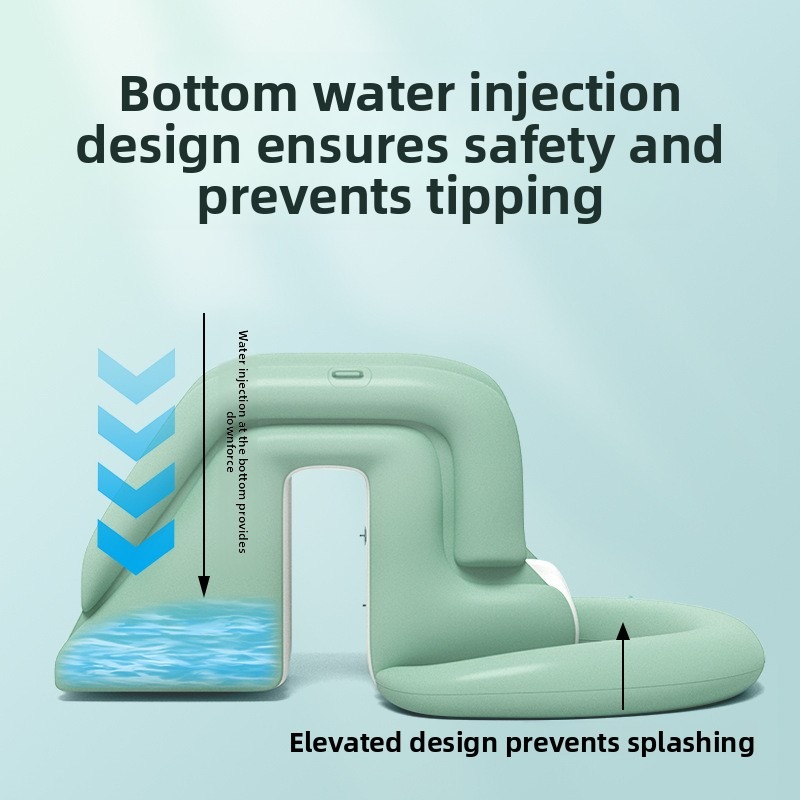 Bottom water injection design ensures safety and prevents tipping

Water injection at the bottom provides downforce

Elevated design prevents splashing